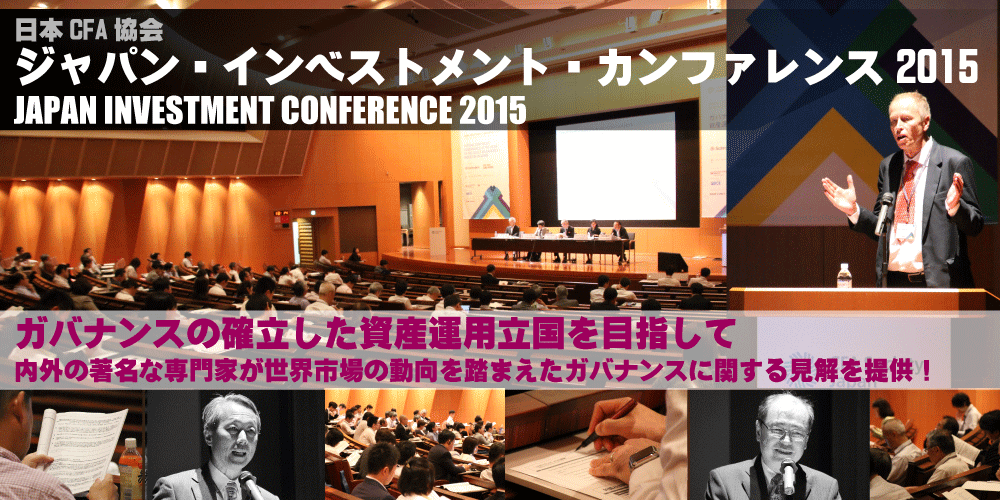 日本 CFA 協会
ジャパン・インベストメント・カンファレンス 2015
JAPAN INVESTMENT CONFERENCE 2015

ガバナンスの確立した資産運用立国を目指して
内外の著名な専門家が世界市場の動向を踏まえたガバナンスに関する見解を提供！